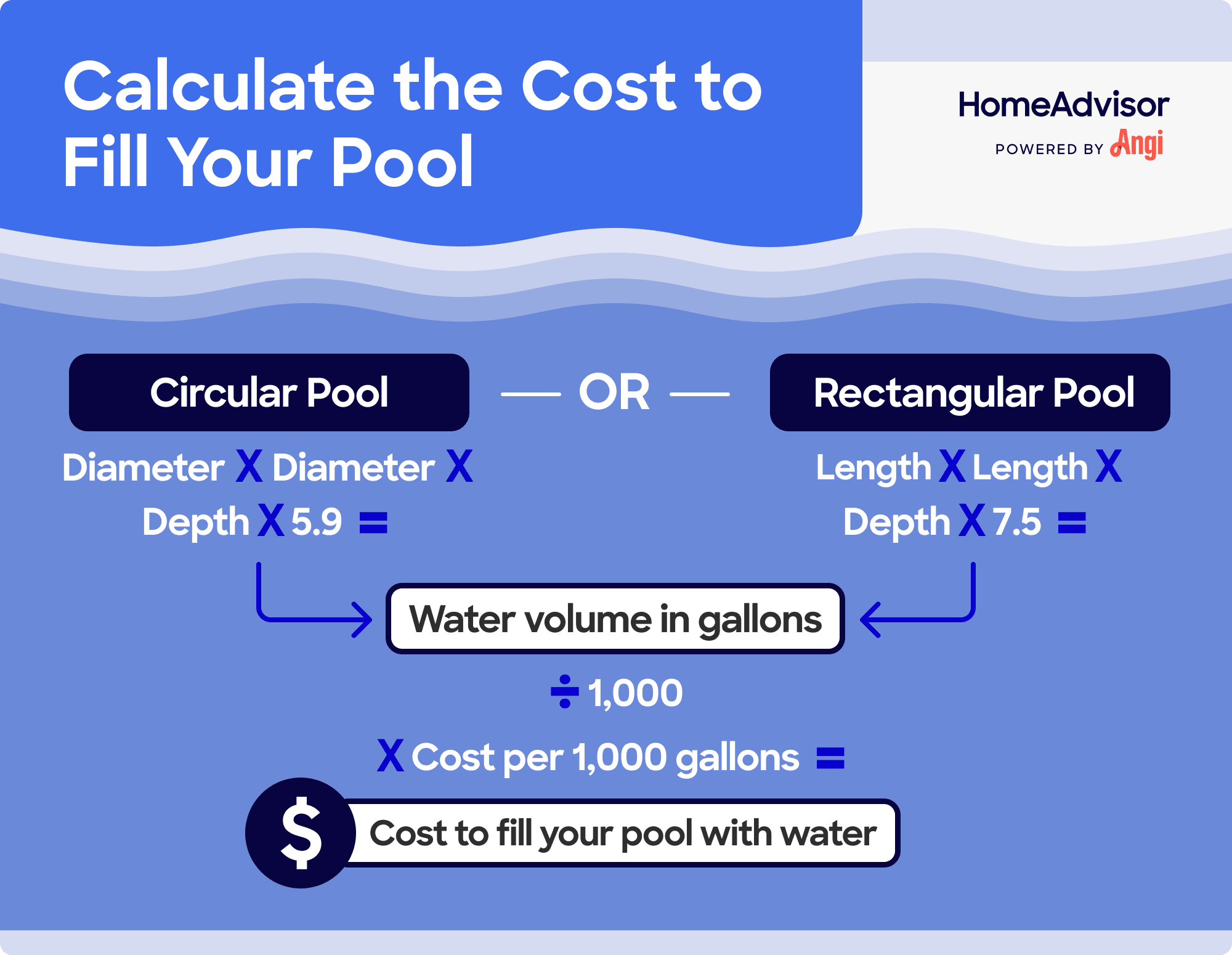 Calculate the Cost to Fill Your Pool

HomeAdvisor
POWERED BY Angi

Circular Pool

— OR —

Rectangular Pool

Diameter X Diameter X Depth X 5.9 =

Length X Length X Depth X 7.5 =

Water volume in gallons

÷ 1,000

X Cost per 1,000 gallons =

$ Cost to fill your pool with water